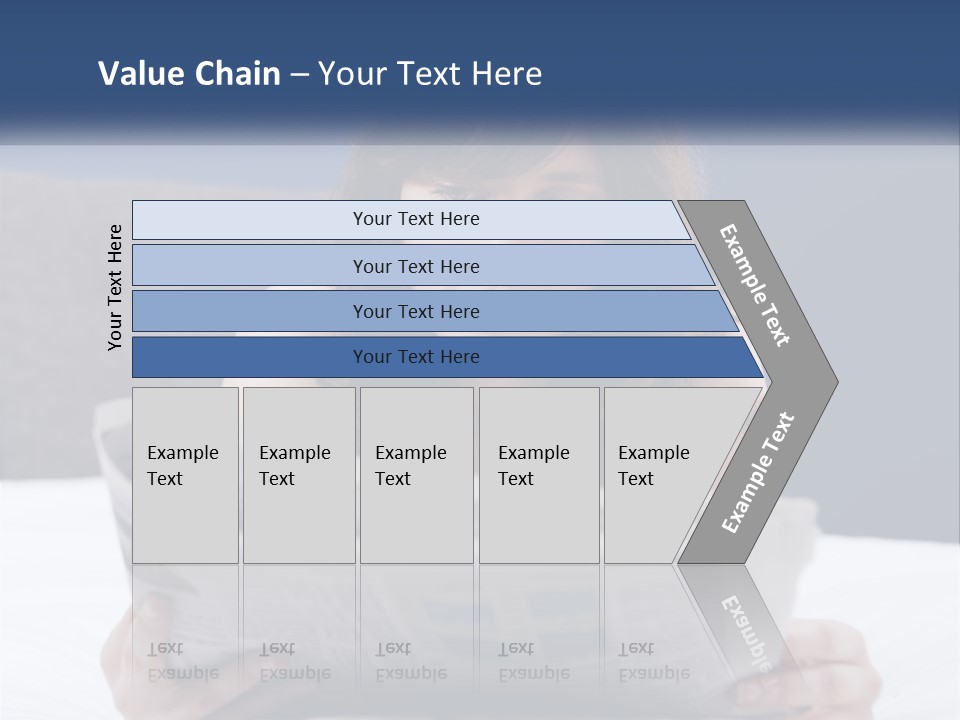 Value Chain – Your Text Here

Your Text Here

Your Text Here

Your Text Here

Your Text Here

Your Text Here

Example Text

Example Text

Example Text

Example Text

Example Text

Example Text

Example Text